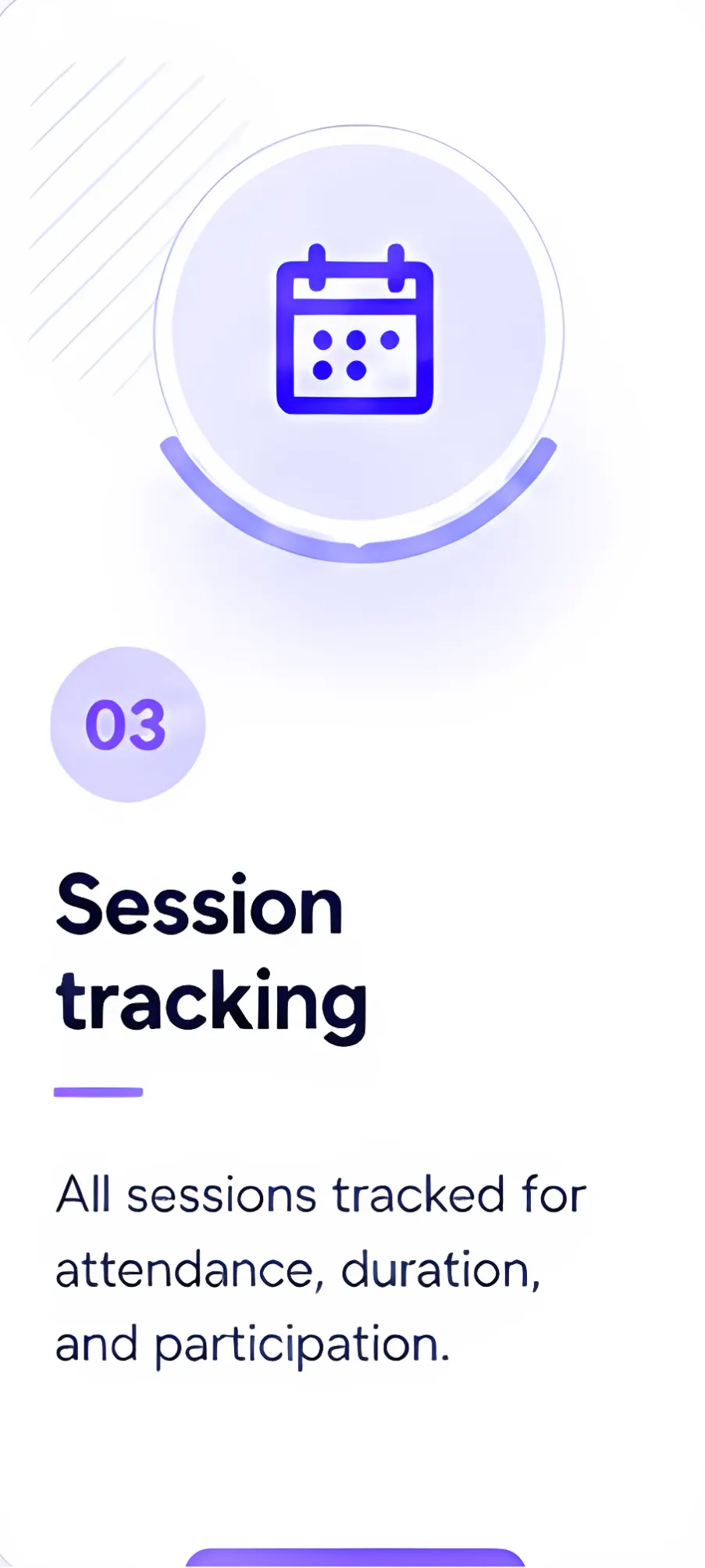 03

Session tracking

All sessions tracked for attendance, duration, and participation.